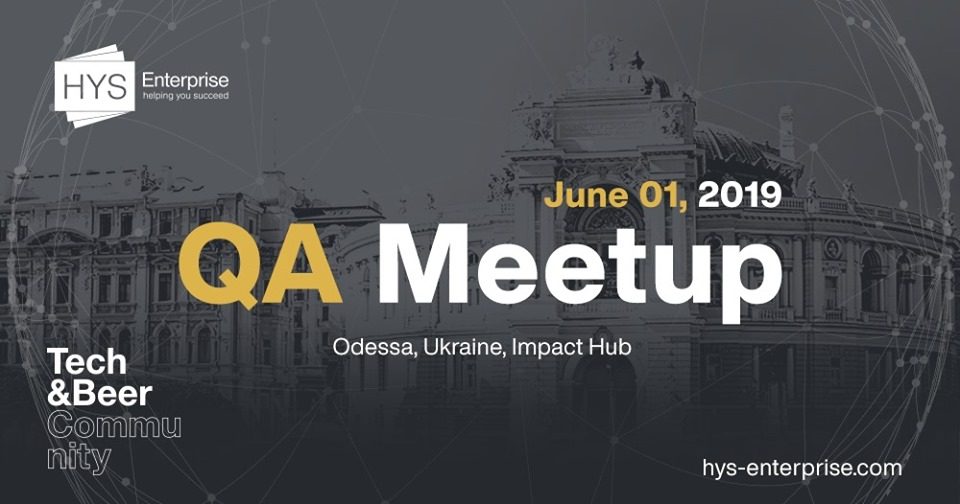 HYS Enterprise
helping you succeed

June 01, 2019

QA Meetup

Odessa, Ukraine, Impact Hub

Tech
&Beer
Commu
nity

hys-enterprise.com